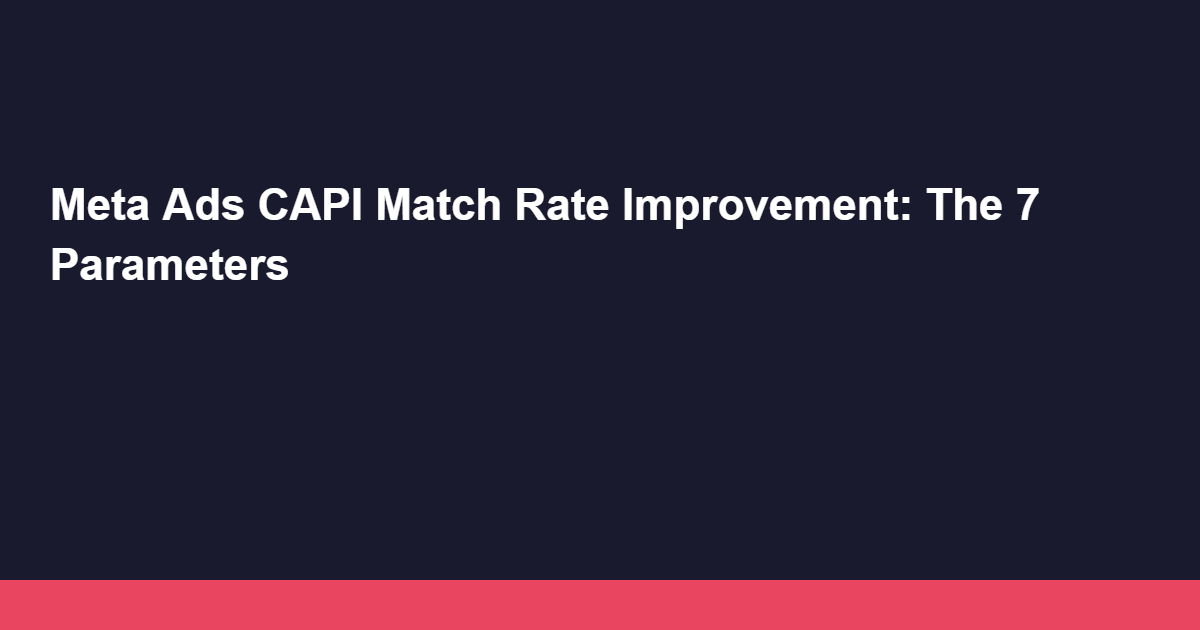 Meta Ads CAPI Match Rate Improvement: The 7 Parameters